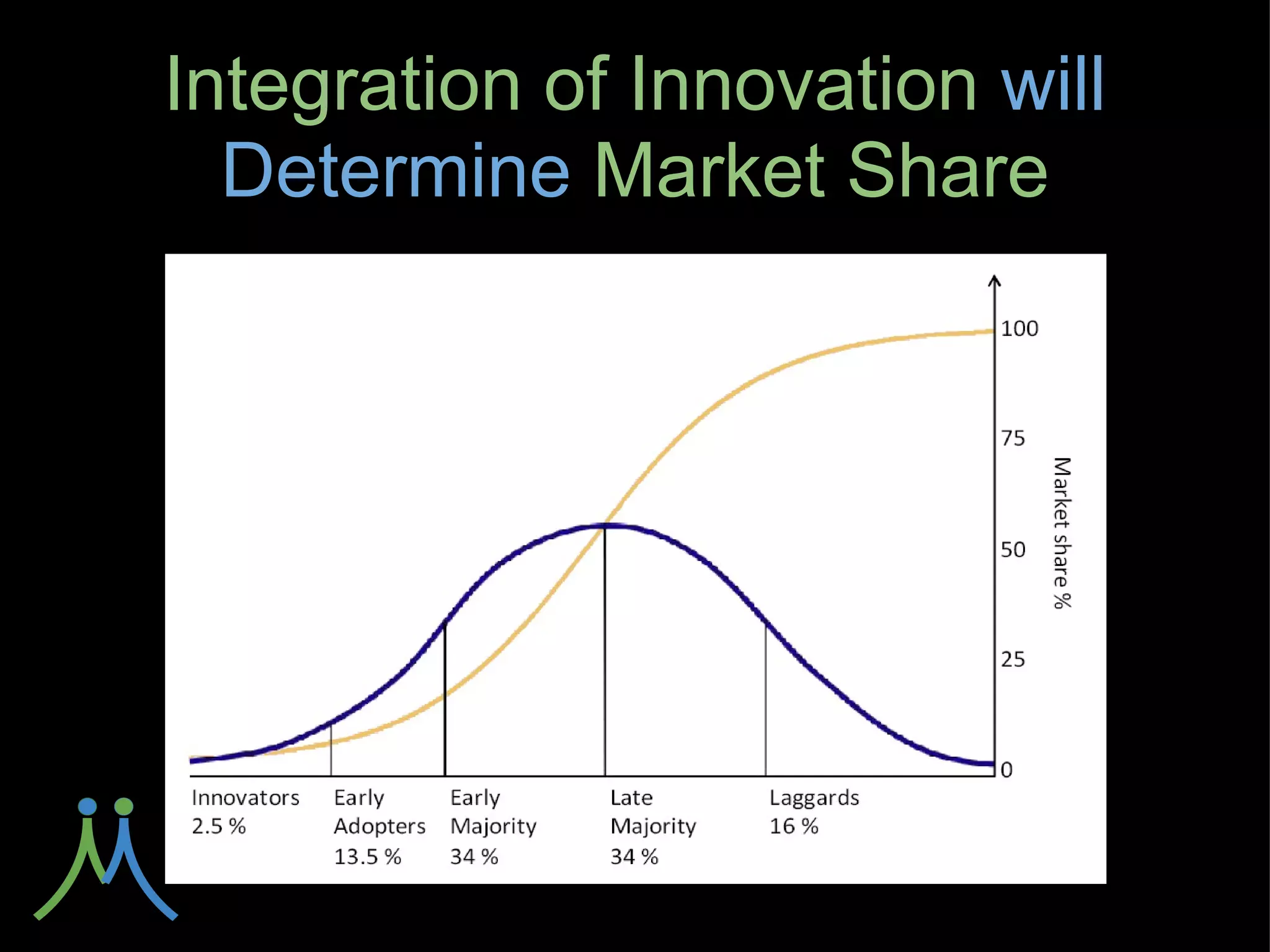 Integration of Innovation will Determine Market Share

100
75
50
25
0
Market share %

Innovators 2.5 %
Early Adopters 13.5 %
Early Majority 34 %
Late Majority 34 %
Laggards 16 %